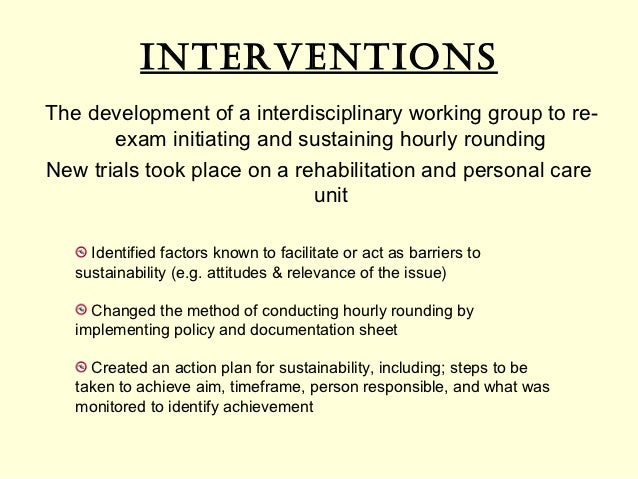 INTERVENTIONS

The development of a interdisciplinary working group to re-exam initiating and sustaining hourly rounding

New trials took place on a rehabilitation and personal care unit

Identified factors known to facilitate or act as barriers to sustainability (e.g. attitudes & relevance of the issue)

Changed the method of conducting hourly rounding by implementing policy and documentation sheet

Created an action plan for sustainability, including; steps to be taken to achieve aim, timeframe, person responsible, and what was monitored to identify achievement